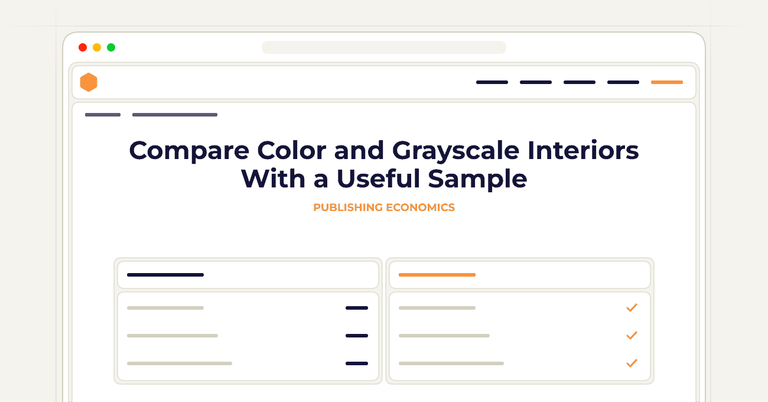 Compare Color and Grayscale Interiors With a Useful Sample

PUBLISHING ECONOMICS